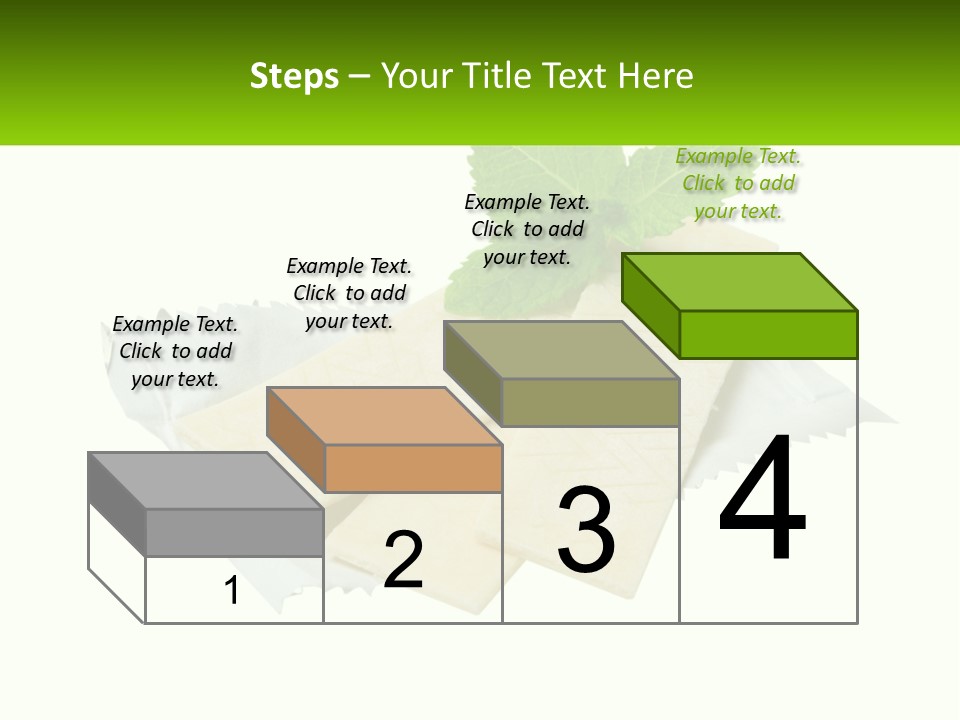 Steps – Your Title Text Here

Example Text. Click to add your text.

Example Text. Click to add your text.

Example Text. Click to add your text.

Example Text. Click to add your text.

1

2

3

4